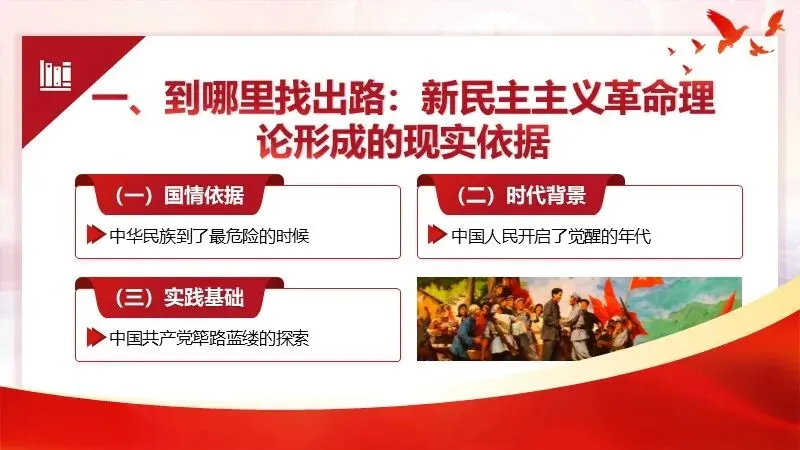 一、到哪里找出路：新民主主义革命理论形成的现实依据

（一）国情依据

中华民族到了最危险的时候

（二）时代背景

中国人民开启了觉醒的年代

（三）实践基础

中国共产党筚路蓝缕的探索